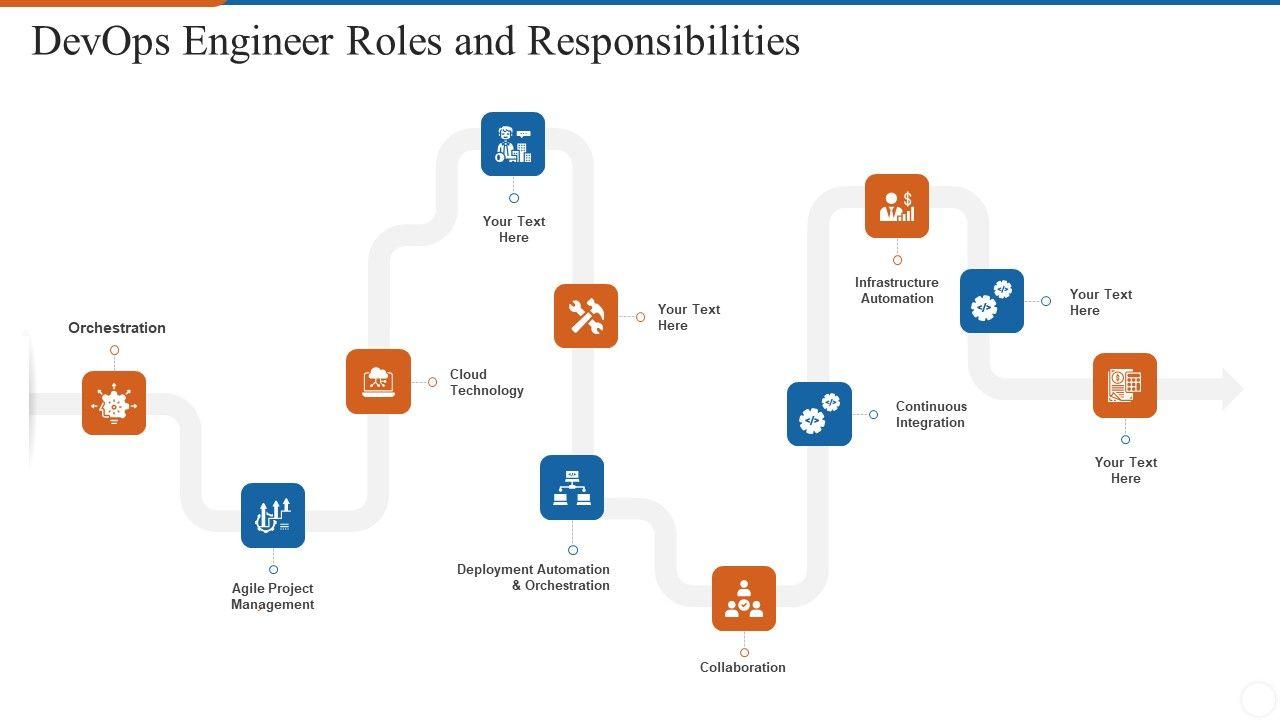 DevOps Engineer Roles and Responsibilities

Orchestration

Agile Project Management

Cloud Technology

Your Text Here

Your Text Here

Deployment Automation & Orchestration

Collaboration

Continuous Integration

Infrastructure Automation

Your Text Here

Your Text Here